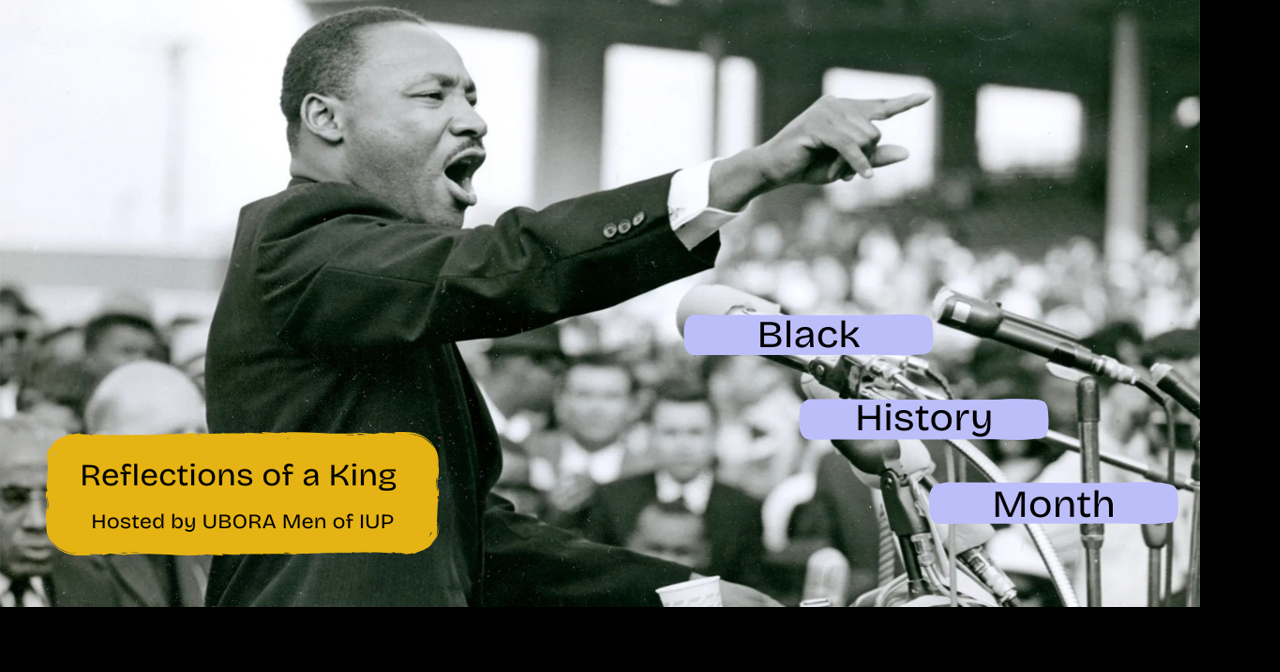 Black
History
Month

Reflections of a King
Hosted by UBORA Men of IUP